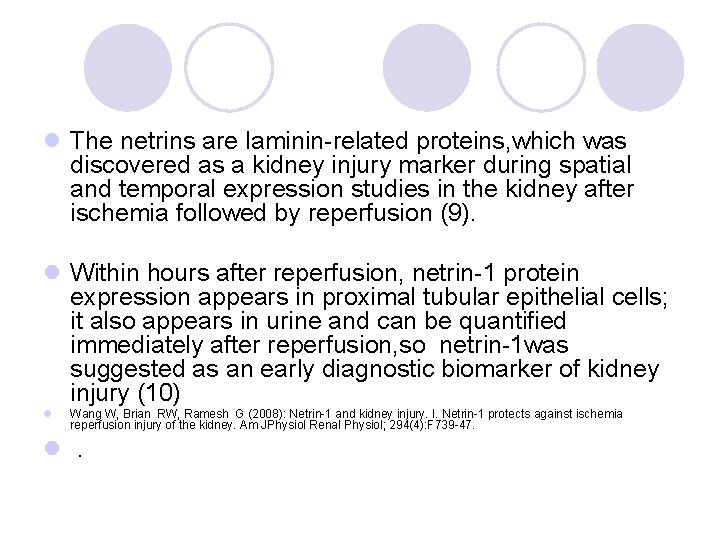 The netrins are laminin-related proteins,which was discovered as a kidney injury marker during spatial and temporal expression studies in the kidney after ischemia followed by reperfusion (9).

Within hours after reperfusion, netrin-1 protein expression appears in proximal tubular epithelial cells; it also appears in urine and can be quantified immediately after reperfusion,so netrin-1was suggested as an early diagnostic biomarker of kidney injury (10)

Wang W, Brian RW, Ramesh G (2008): Netrin-1 and kidney injury. I. Netrin-1 protects against ischemia reperfusion injury of the kidney. Am JPhysiol Renal Physiol; 294(4):F739-47.

.